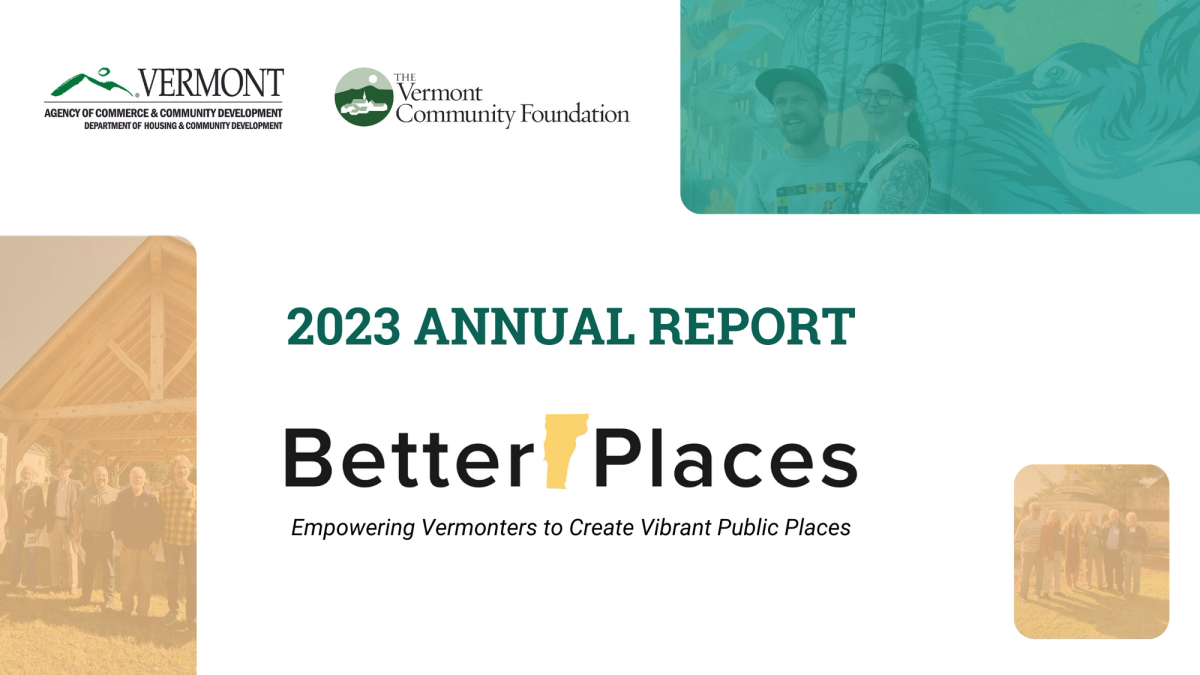 VERMONT
AGENCY OF COMMERCE & COMMUNITY DEVELOPMENT
DEPARTMENT OF HOUSING & COMMUNITY DEVELOPMENT

THE Vermont Community Foundation

2023 ANNUAL REPORT

Better Places

Empowering Vermonters to Create Vibrant Public Places